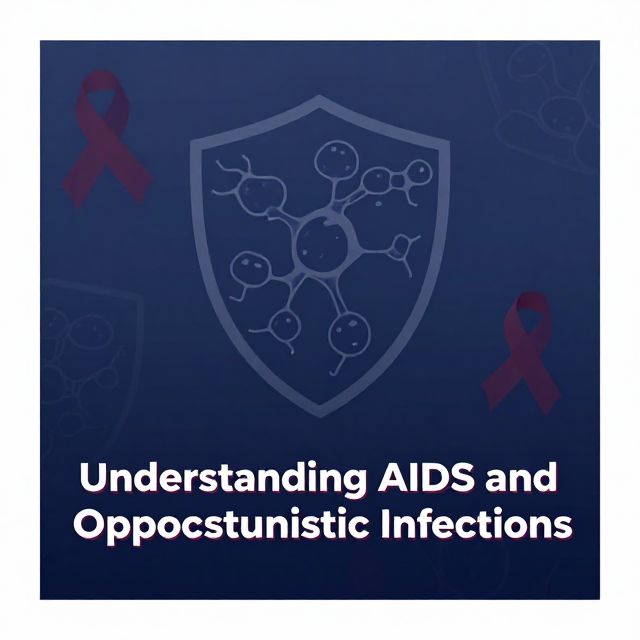 Understanding AIDS and Oppocstunistic Infections